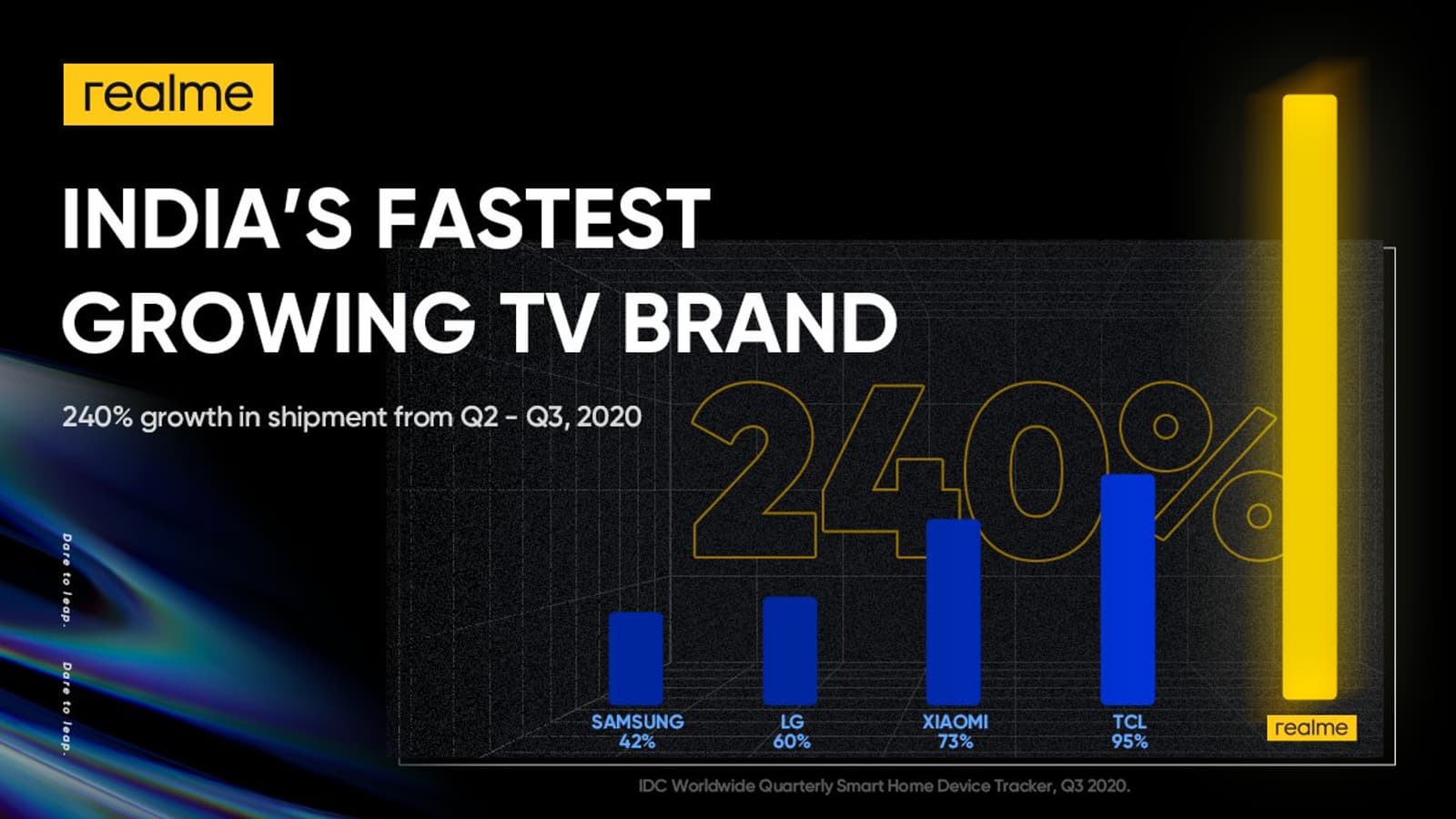 realme

INDIA'S FASTEST GROWING TV BRAND

240% growth in shipment from Q2 - Q3, 2020

Dare to leap. Dare to leap.

240%

SAMSUNG 42%
LG 60%
XIAOMI 73%
TCL 95%
realme

IDC Worldwide Quarterly Smart Home Device Tracker, Q3 2020.